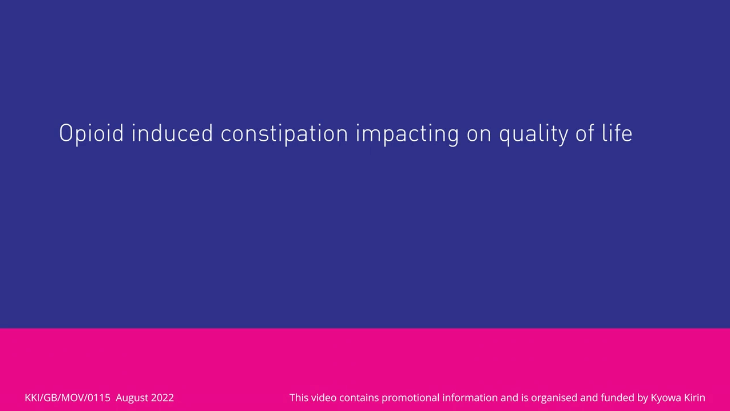 Opioid induced constipation impacting on quality of life

KKI/GB/MOV/0115 August 2022

This video contains promotional information and is organised and funded by Kyowa Kirin